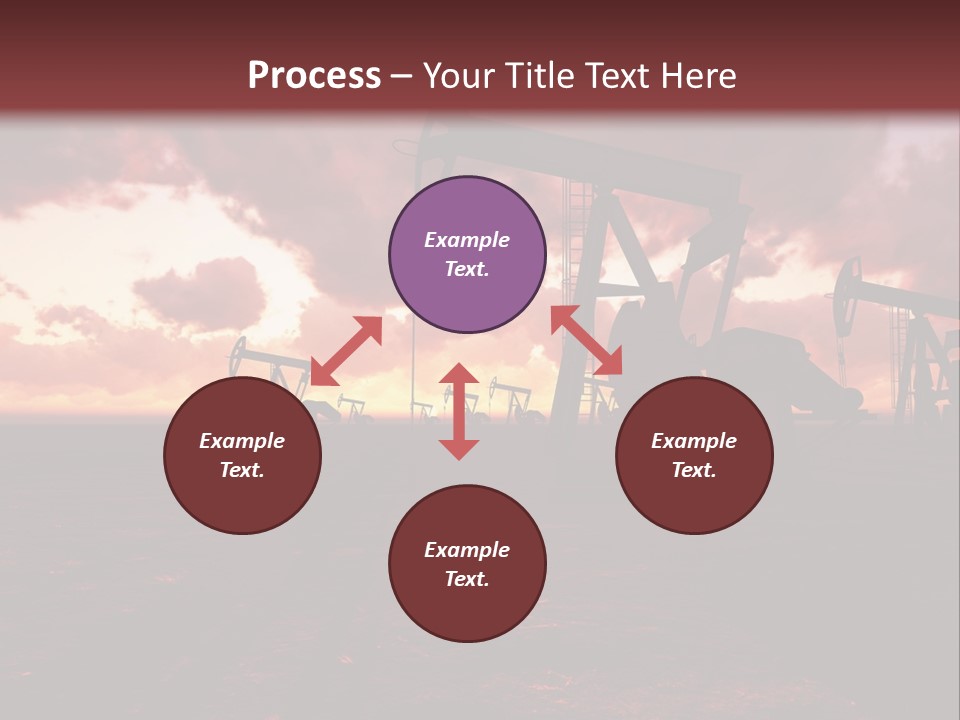 Process – Your Title Text Here

Example Text.

Example Text.

Example Text.

Example Text.